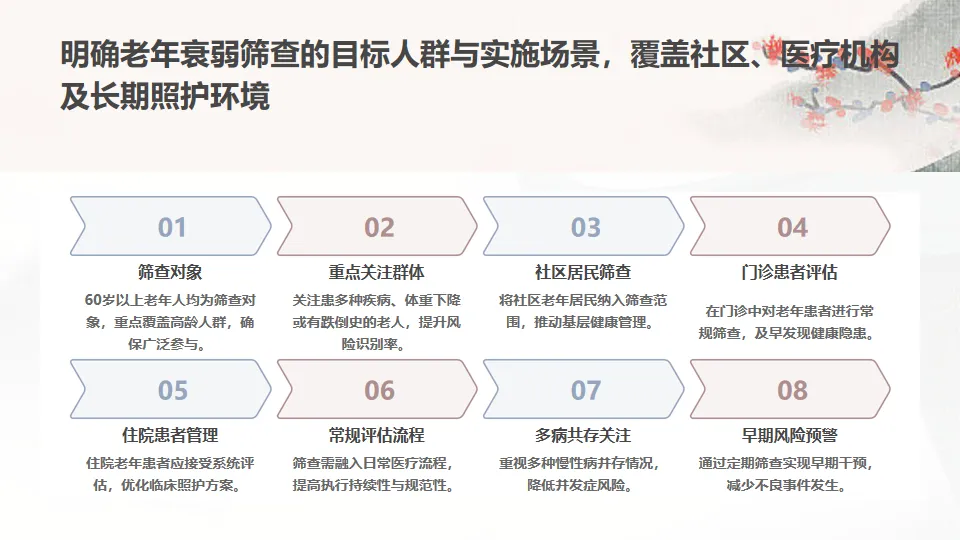 明确老年衰弱筛查的目标人群与实施场景，覆盖社区、医疗机构及长期照护环境

01

筛查对象

60岁以上老年人均为筛查对象，重点覆盖高龄人群，确保广泛参与。

02

重点关注群体

关注患多种疾病、体重下降或有跌倒史的老人，提升风险识别率。

03

社区居民筛查

将社区老年居民纳入筛查范围，推动基层健康管理。

04

门诊患者评估

在门诊中对老年患者进行常规筛查，及早发现健康隐患。

05

住院患者管理

住院老年患者应接受系统评估，优化临床照护方案。

06

常规评估流程

筛查需融入日常医疗流程，提高执行持续性与规范性。

07

多病共存关注

重视多种慢性病并存情况，降低并发症风险。

08

早期风险预警

通过定期筛查实现早期干预，减少不良事件发生。